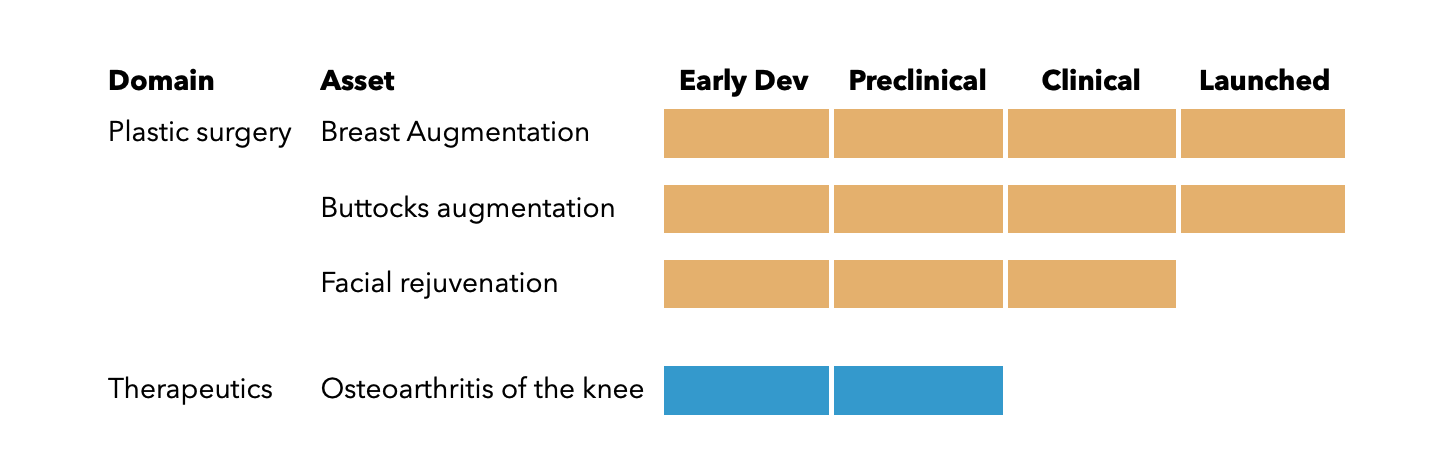 | Domain | Asset | Early Dev | Preclinical | Clinical | Launched |
|---|---|---|---|---|---|
| Plastic surgery | Breast Augmentation | | | | |
| | Buttocks augmentation | | | | |
| | Facial rejuvenation | | | | |
| Therapeutics | Osteoarthritis of the knee | | | | |